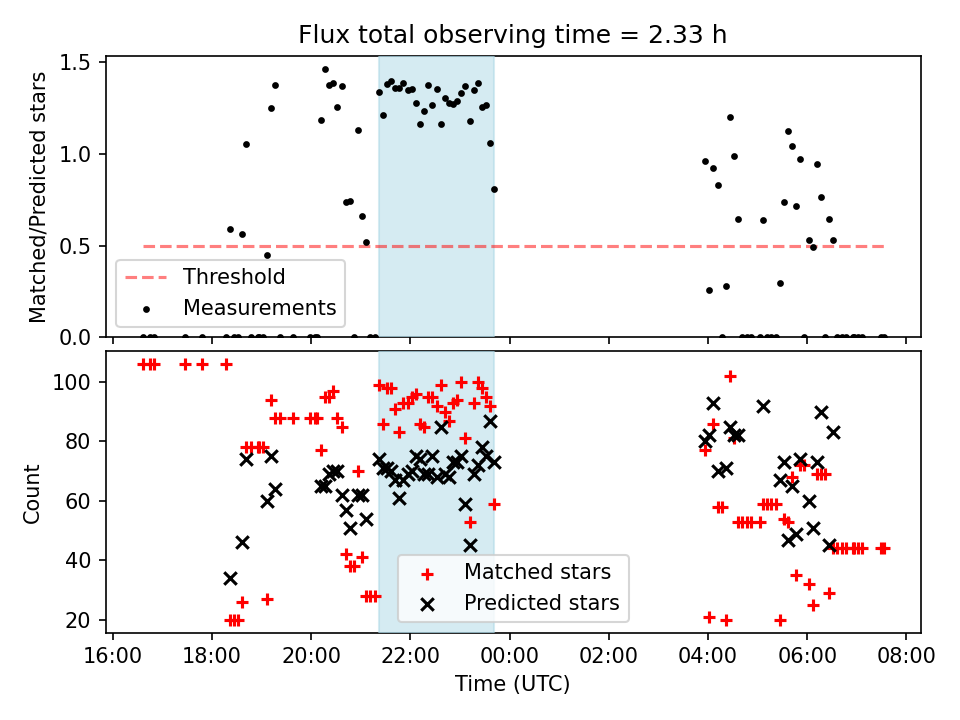 Flux total observing time = 2.33 h

Matched/Predicted stars

1.5
1.0
0.5
0.0

Threshold
Measurements

Count

100
80
60
40
20

Matched stars
Predicted stars

16:00
18:00
20:00
22:00
00:00
02:00
04:00
06:00
08:00

Time (UTC)